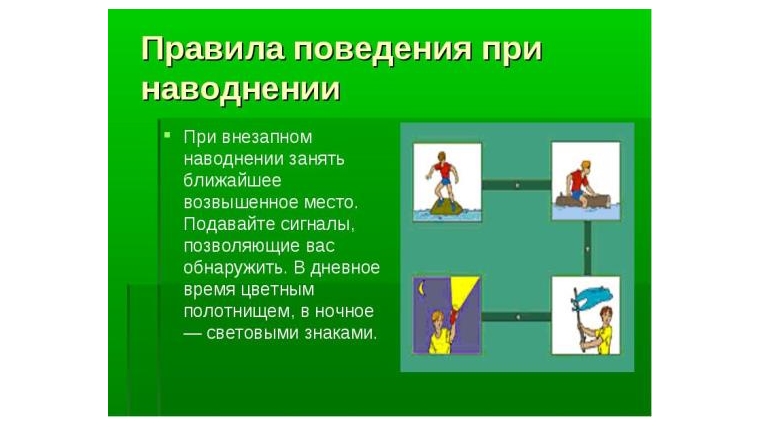 Правила поведения при наводнении

При внезапном наводнении занять ближайшее возвышенное место. Подавайте сигналы, позволяющие вас обнаружить. В дневное время цветным полотнищем, в ночное — световыми знаками.